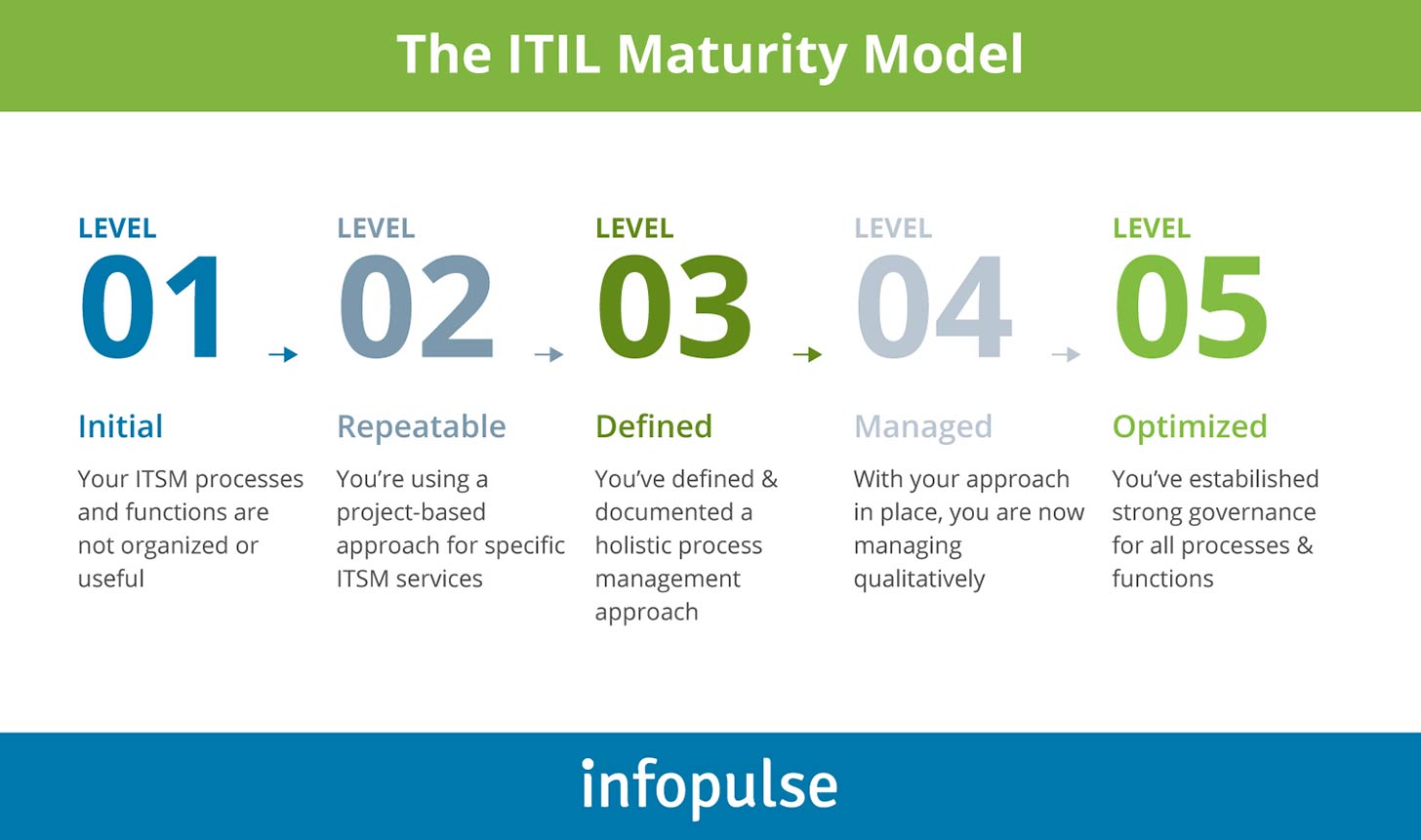 The ITIL Maturity Model

LEVEL
01
Initial
Your ITSM processes and functions are not organized or useful

LEVEL
02
Repeatable
You're using a project-based approach for specific ITSM services

LEVEL
03
Defined
You've defined & documented a holistic process management approach

LEVEL
04
Managed
With your approach in place, you are now managing qualitatively

LEVEL
05
Optimized
You've estabilished strong governance for all processes & functions

infopulse